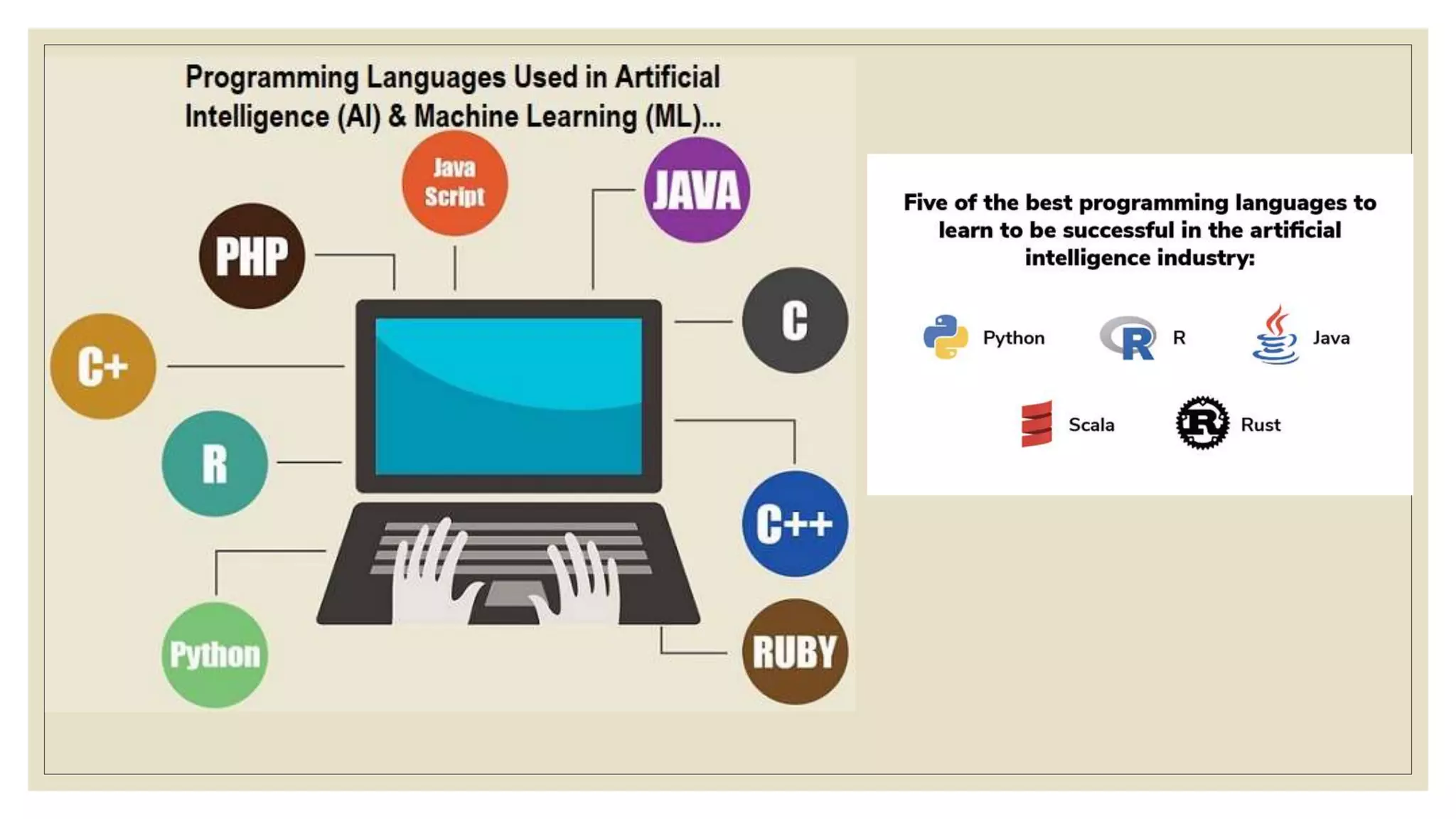 Programming Languages Used in Artificial Intelligence (AI) & Machine Learning (ML)...

Java Script

JAVA

PHP

C

C+

R

C++

Python

RUBY

Five of the best programming languages to learn to be successful in the artificial intelligence industry:

Python

R

Java

Scala

Rust